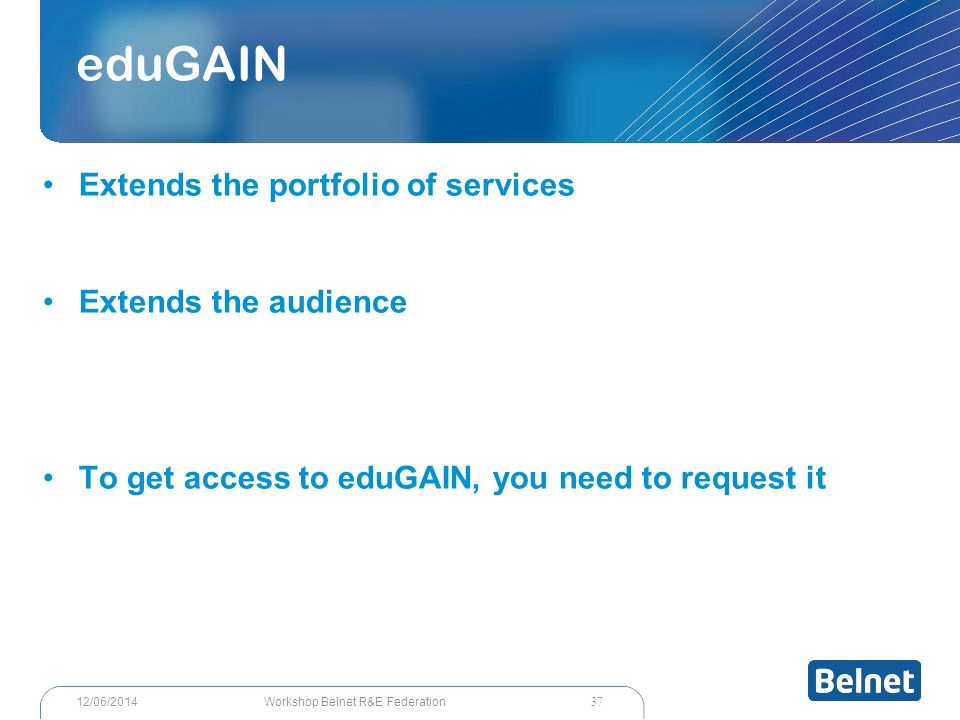 eduGAIN

• Extends the portfolio of services

• Extends the audience

• To get access to eduGAIN, you need to request it

12/06/2014 Workshop Belnet R&E Federation 37

Belnet